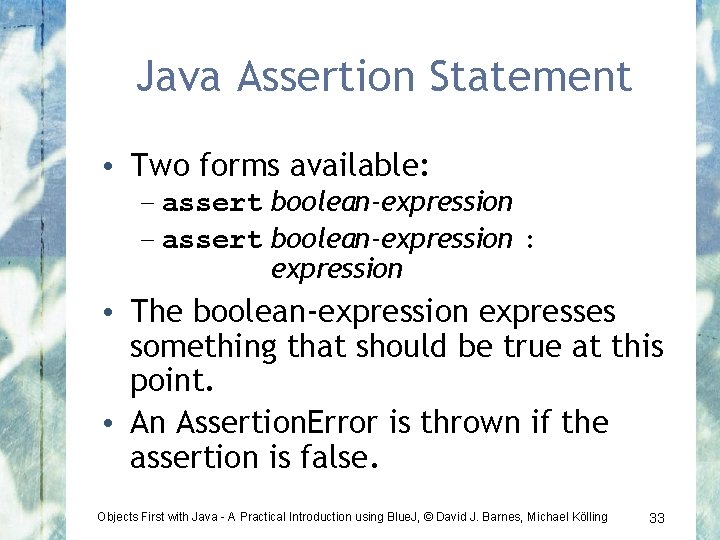 Java Assertion Statement

• Two forms available:
– assert boolean-expression
– assert boolean-expression : expression

• The boolean-expression expresses something that should be true at this point.

• An AssertionError is thrown if the assertion is false.

Objects First with Java - A Practical Introduction using BlueJ, © David J. Barnes, Michael Kölling 33